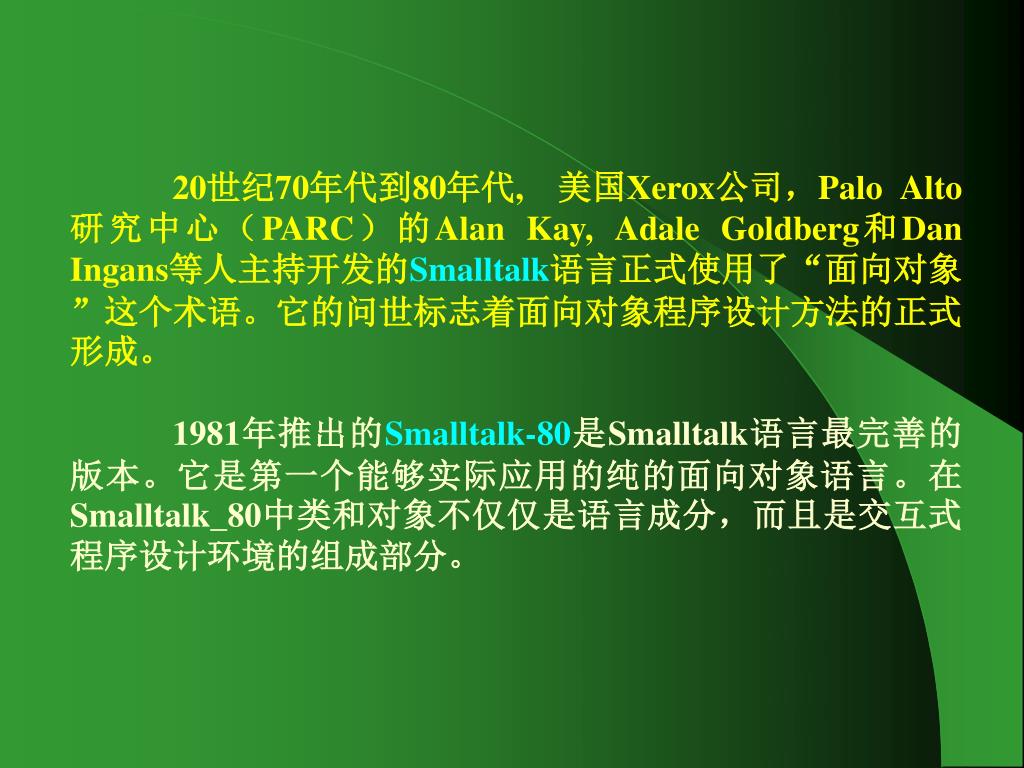 20世纪70年代到80年代， 美国Xerox公司，Palo Alto研究中心（PARC）的Alan Kay, Adale Goldberg和Dan Ingans等人主持开发的Smalltalk语言正式使用了“面向对象”这个术语。它的问世标志着面向对象程序设计方法的正式形成。

1981年推出的Smalltalk-80是Smalltalk语言最完善的版本。它是第一个能够实际应用的纯的面向对象语言。在Smalltalk_80中类和对象不仅仅是语言成分，而且是交互式程序设计环境的组成部分。